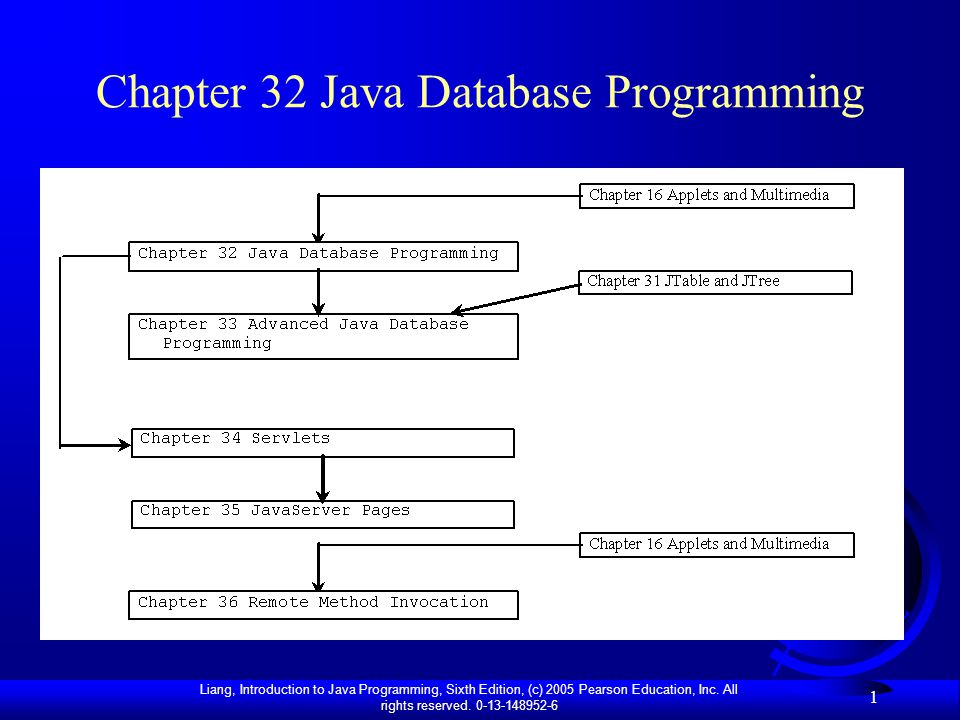 Chapter 32 Java Database Programming

Chapter 16 Applets and Multimedia

Chapter 32 Java Database Programming

Chapter 31 JTable and JTree

Chapter 33 Advanced Java Database Programming

Chapter 34 Servlets

Chapter 35 JavaServer Pages

Chapter 16 Applets and Multimedia

Chapter 36 Remote Method Invocation

Liang, Introduction to Java Programming, Sixth Edition, (c) 2005 Pearson Education, Inc. All rights reserved. 0-13-148952-6

1